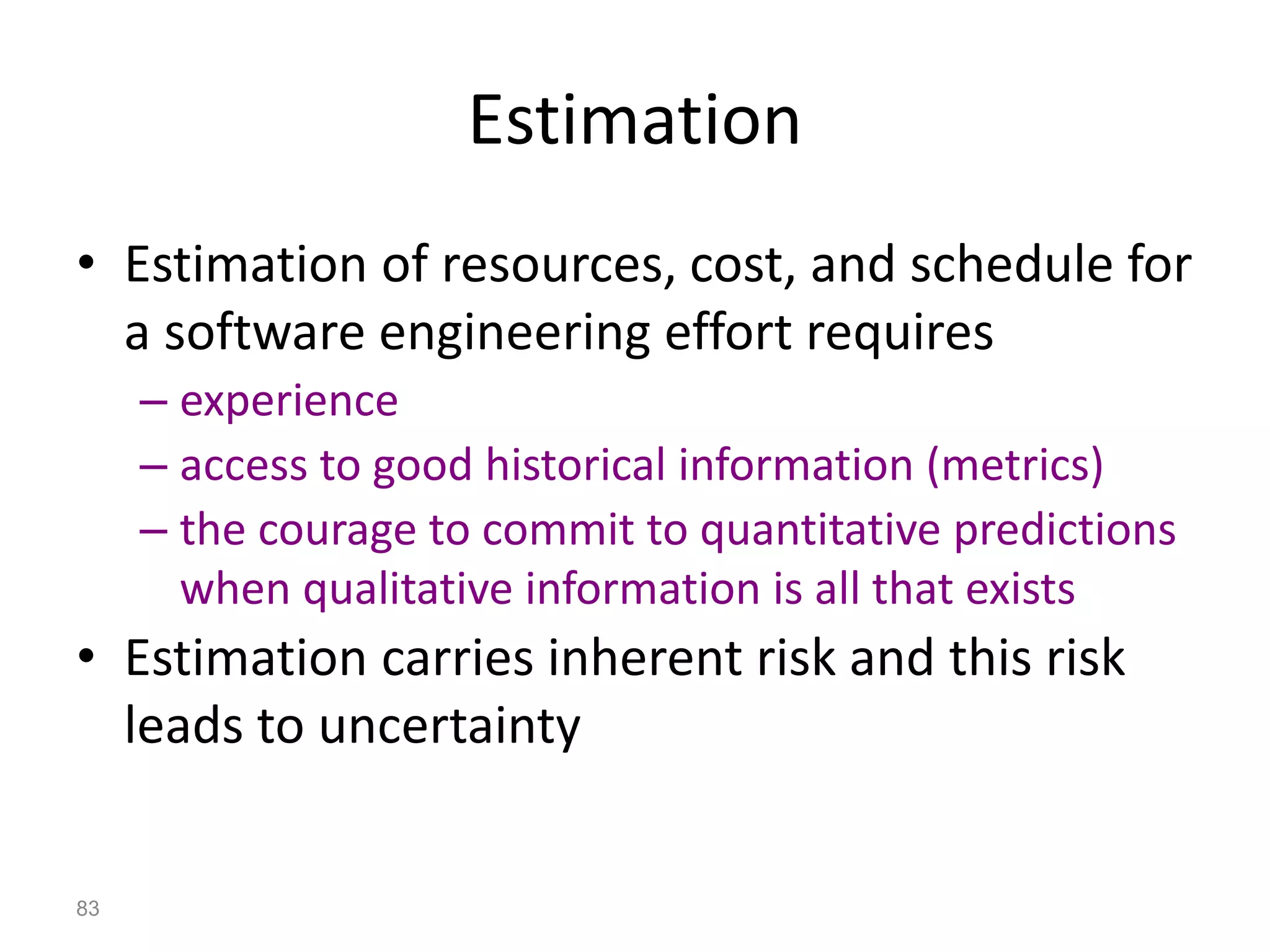 Estimation

• Estimation of resources, cost, and schedule for a software engineering effort requires
– experience
– access to good historical information (metrics)
– the courage to commit to quantitative predictions when qualitative information is all that exists
• Estimation carries inherent risk and this risk leads to uncertainty

83